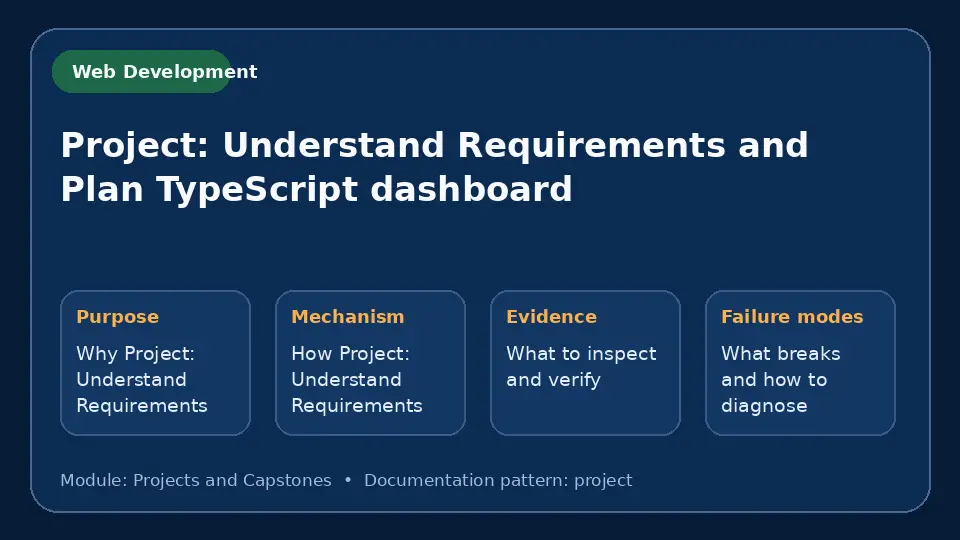 Web Development

Project: Understand Requirements and Plan TypeScript dashboard

Purpose
Why Project: Understand Requirements

Mechanism
How Project: Understand Requirements

Evidence
What to inspect and verify

Failure modes
What breaks and how to diagnose

Module: Projects and Capstones • Documentation pattern: project